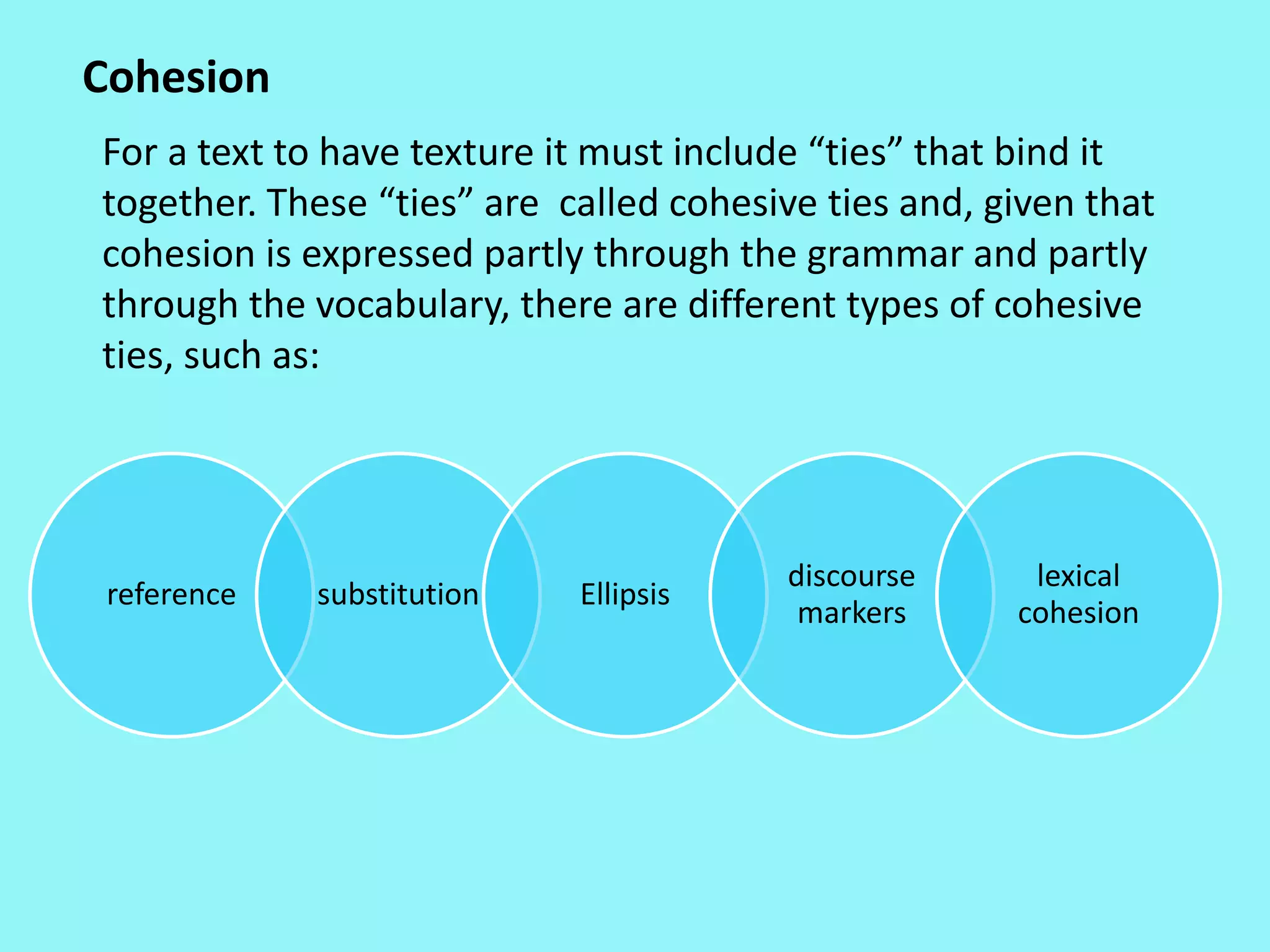 Cohesion

For a text to have texture it must include “ties” that bind it together. These “ties” are  called cohesive ties and, given that cohesion is expressed partly through the grammar and partly through the vocabulary, there are different types of cohesive ties, such as:

reference

substitution

Ellipsis

discourse markers

lexical cohesion